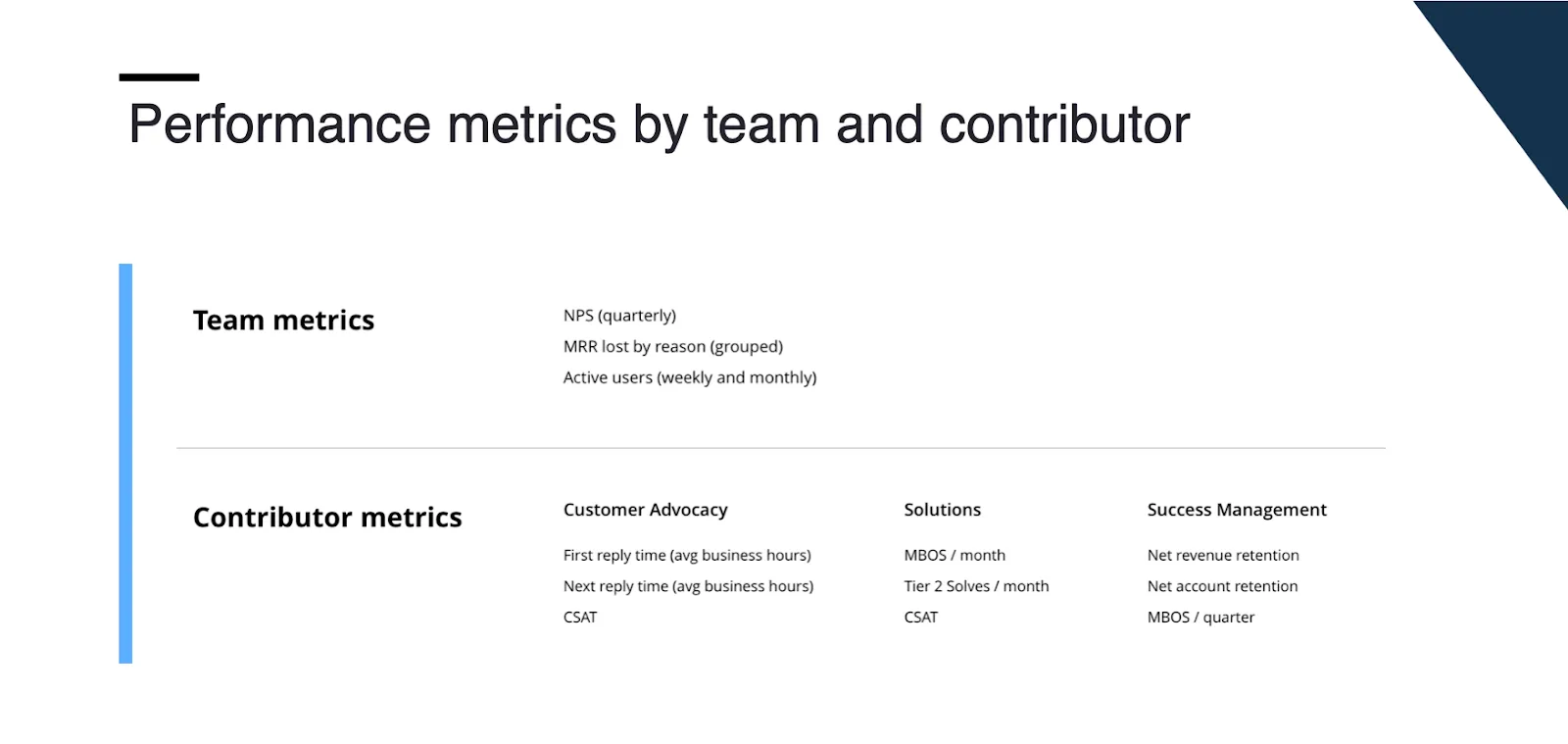 Performance metrics by team and contributor

Team metrics

NPS (quarterly)
MRR lost by reason (grouped)
Active users (weekly and monthly)

Contributor metrics

Customer Advocacy

First reply time (avg business hours)
Next reply time (avg business hours)
CSAT

Solutions

MBOS / month
Tier 2 Solves / month
CSAT

Success Management

Net revenue retention
Net account retention
MBOS / quarter